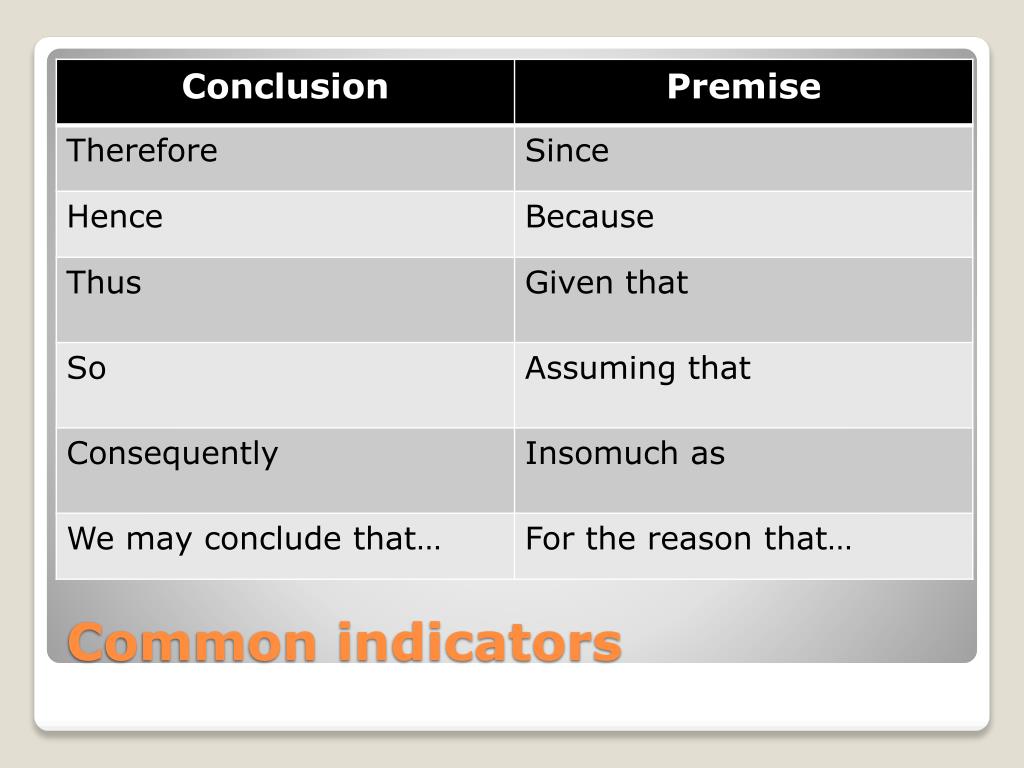 | Conclusion | Premise |
|---|---|
| Therefore | Since |
| Hence | Because |
| Thus | Given that |
| So | Assuming that |
| Consequently | Insomuch as |
| We may conclude that… | For the reason that… |

Common indicators